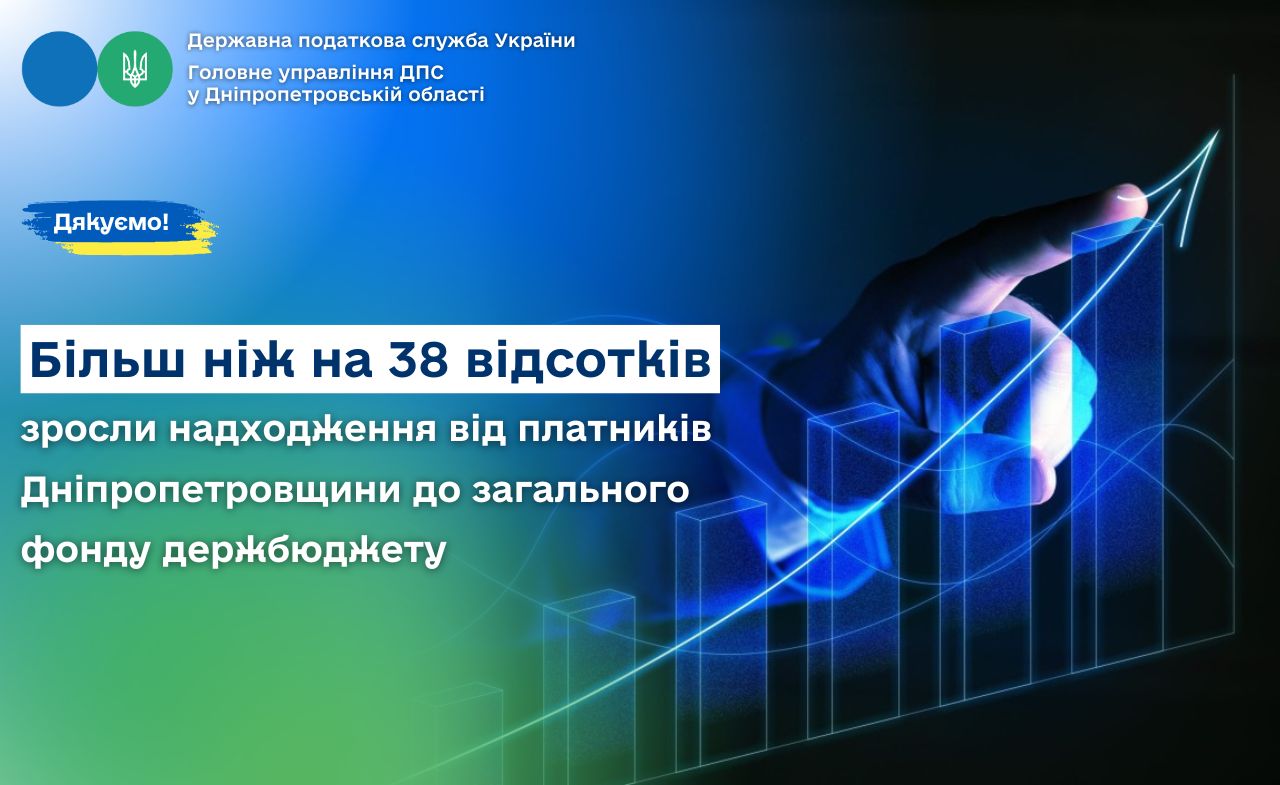 Державна податкова служба України
Головне управління ДПС
у Дніпропетровській області

Дякуємо!

Більш ніж на 38 відсотків

зросли надходження від платників Дніпропетровщини до загального фонду держбюджету